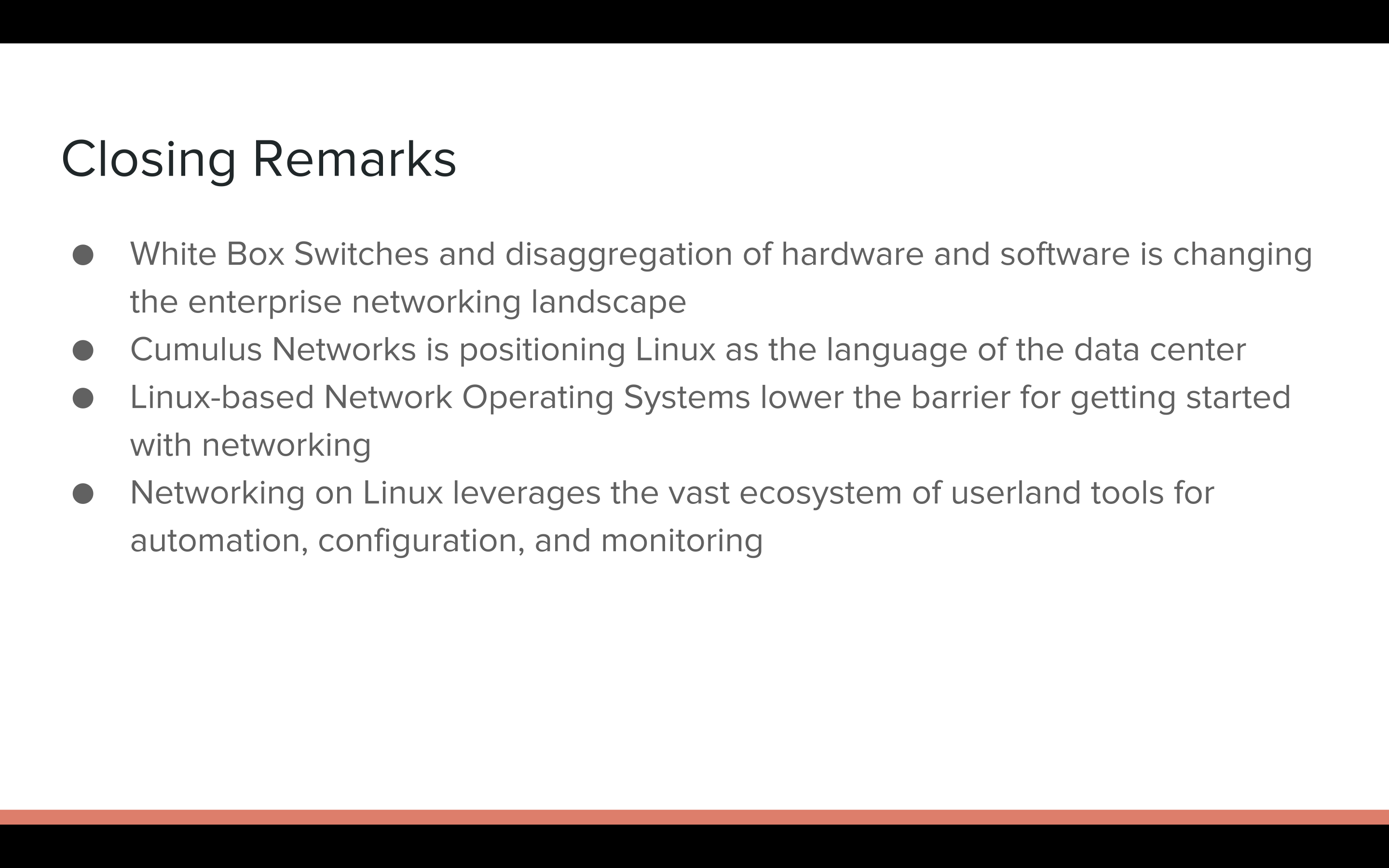 Closing Remarks

● White Box Switches and disaggregation of hardware and software is changing the enterprise networking landscape
● Cumulus Networks is positioning Linux as the language of the data center
● Linux-based Network Operating Systems lower the barrier for getting started with networking
● Networking on Linux leverages the vast ecosystem of userland tools for automation, configuration, and monitoring